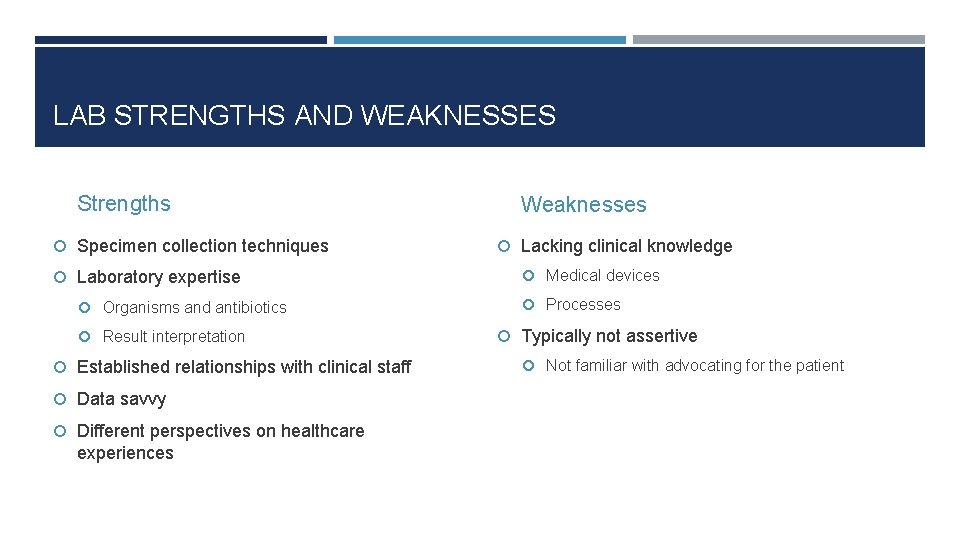 LAB STRENGTHS AND WEAKNESSES

Strengths

Specimen collection techniques

Laboratory expertise

Organisms and antibiotics

Result interpretation

Established relationships with clinical staff

Data savvy

Different perspectives on healthcare experiences

Weaknesses

Lacking clinical knowledge

Medical devices

Processes

Typically not assertive

Not familiar with advocating for the patient